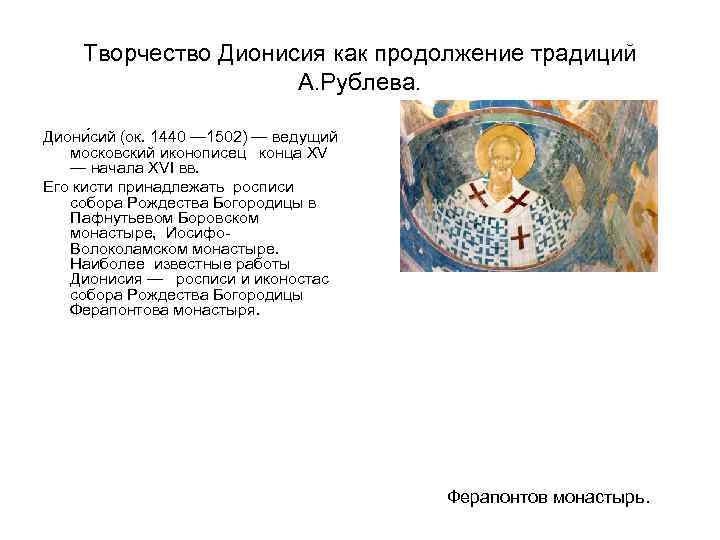 Творчество Дионисия как продолжение традиций А.Рублева.

Диони́сий (ок. 1440 —1502) — ведущий московский иконописец конца XV — начала XVI вв.

Его кисти принадлежать росписи собора Рождества Богородицы в Пафнутьевом Боровском монастыре, Иосифо-Волоколамском монастыре. Наиболее известные работы Дионисия — росписи и иконостас собора Рождества Богородицы Ферапонтова монастыря.

Ферапонтов монастырь.